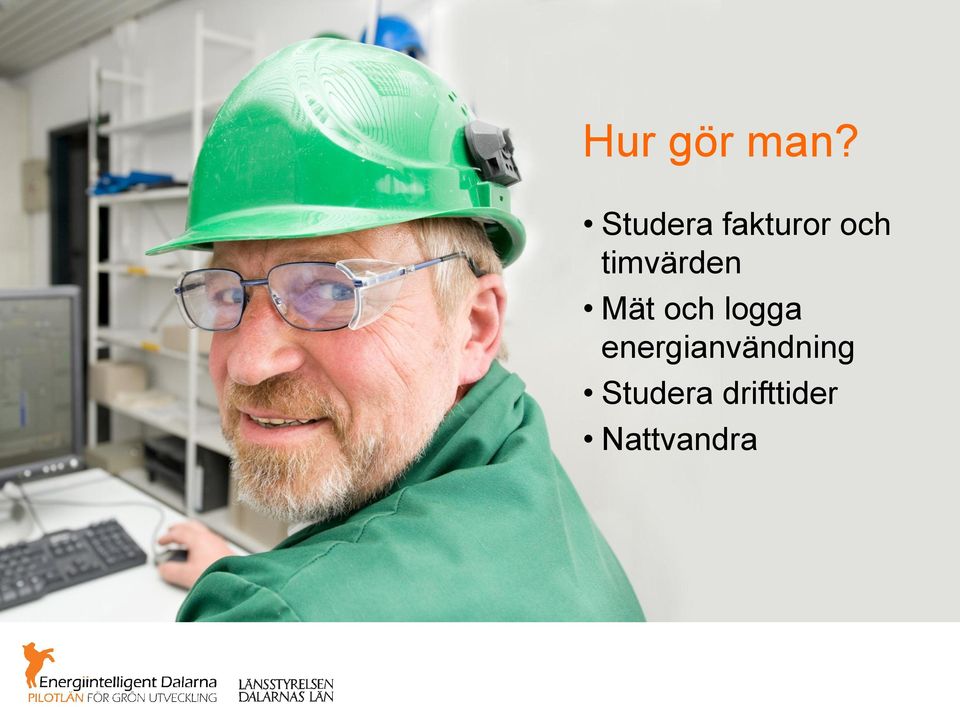 Hur gör man?

• Studera fakturor och timvärden
• Mät och logga energianvändning
• Studera drifttider
• Nattvandra

Energiintelligent Dalarna
PILOTLÄN FÖR GRÖN UTVECKLING

LÄNSSTYRELSEN
DALARNAS LÄN